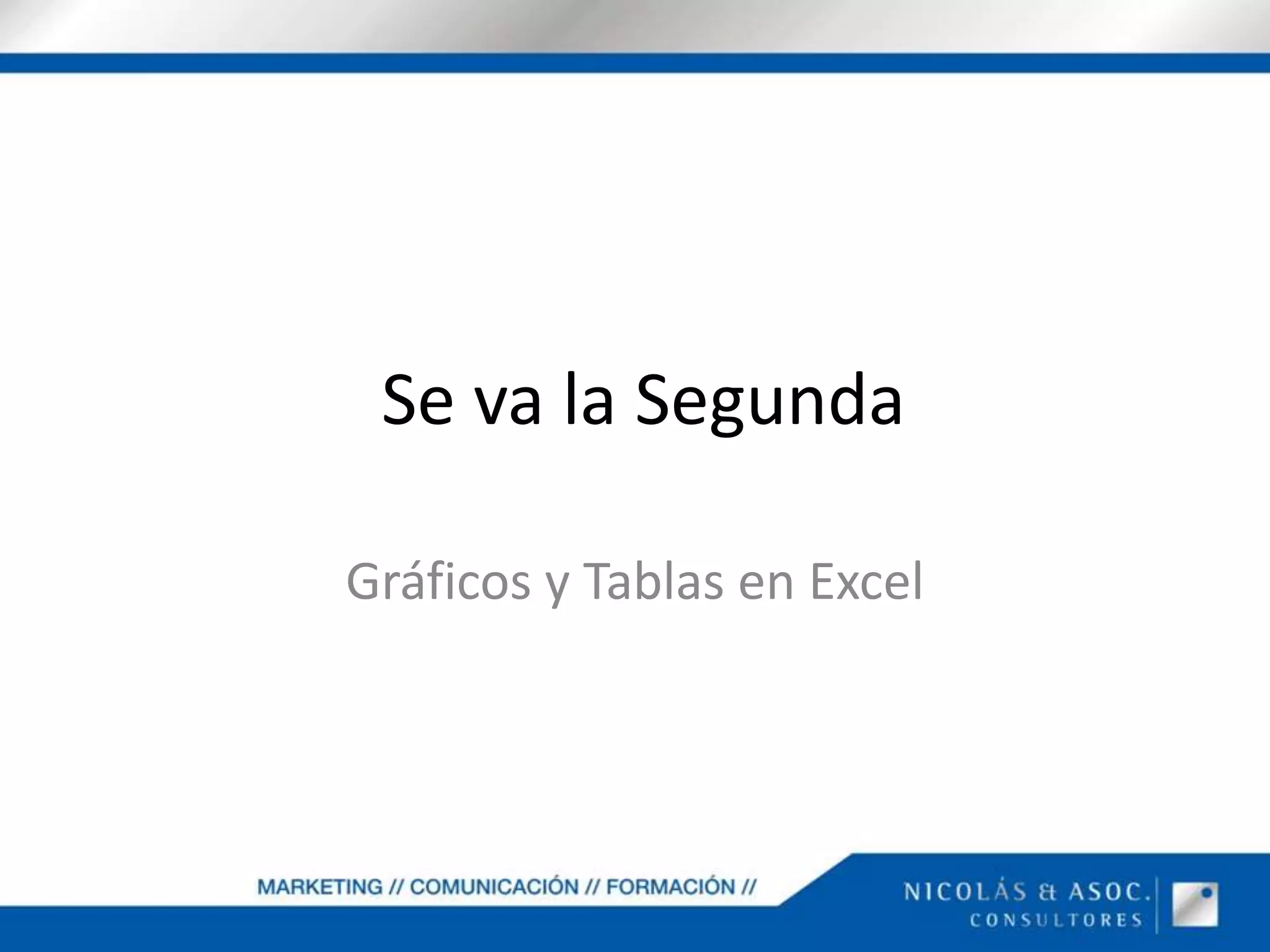 Se va la Segunda

Gráficos y Tablas en Excel

MARKETING // COMUNICACIÓN // FORMACIÓN //

NICOLÁS & ASOC.
CONSULTORES